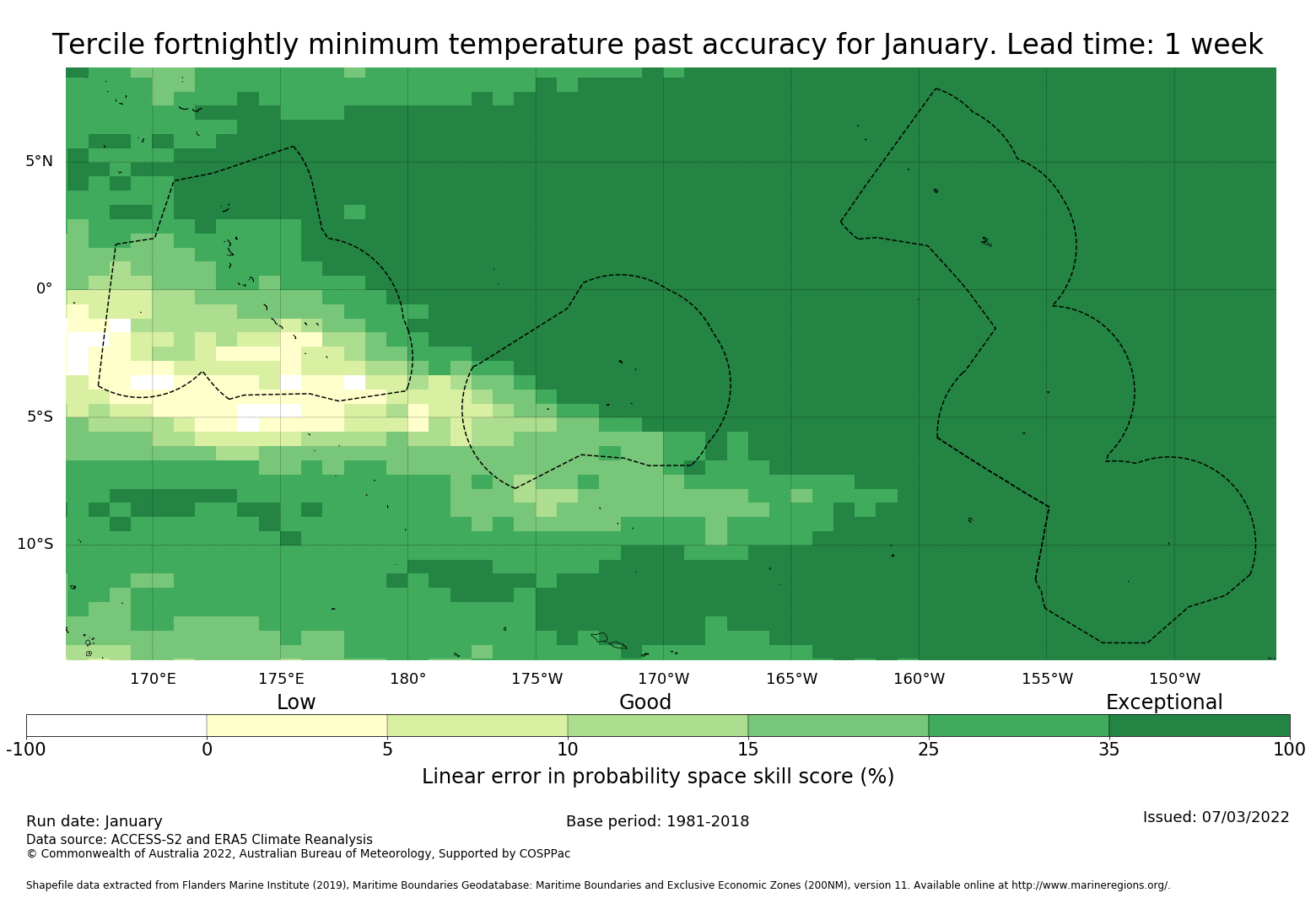 Tercile fortnightly minimum temperature past accuracy for January. Lead time: 1 week

5°N
0°
5°S
10°S

170°E 175°E 180° 175°W 170°W 165°W 160°W 155°W 150°W

Low Good Exceptional

-100 0 5 10 15 25 35 100

Linear error in probability space skill score (%)

Run date: January
Base period: 1981-2018
Issued: 07/03/2022
Data source: ACCESS-S2 and ERA5 Climate Reanalysis
© Commonwealth of Australia 2022, Australian Bureau of Meteorology, Supported by COSPPac

Shapefile data extracted from Flanders Marine Institute (2019), Maritime Boundaries Geodatabase: Maritime Boundaries and Exclusive Economic Zones (200NM), version 11. Available online at http://www.marineregions.org/.